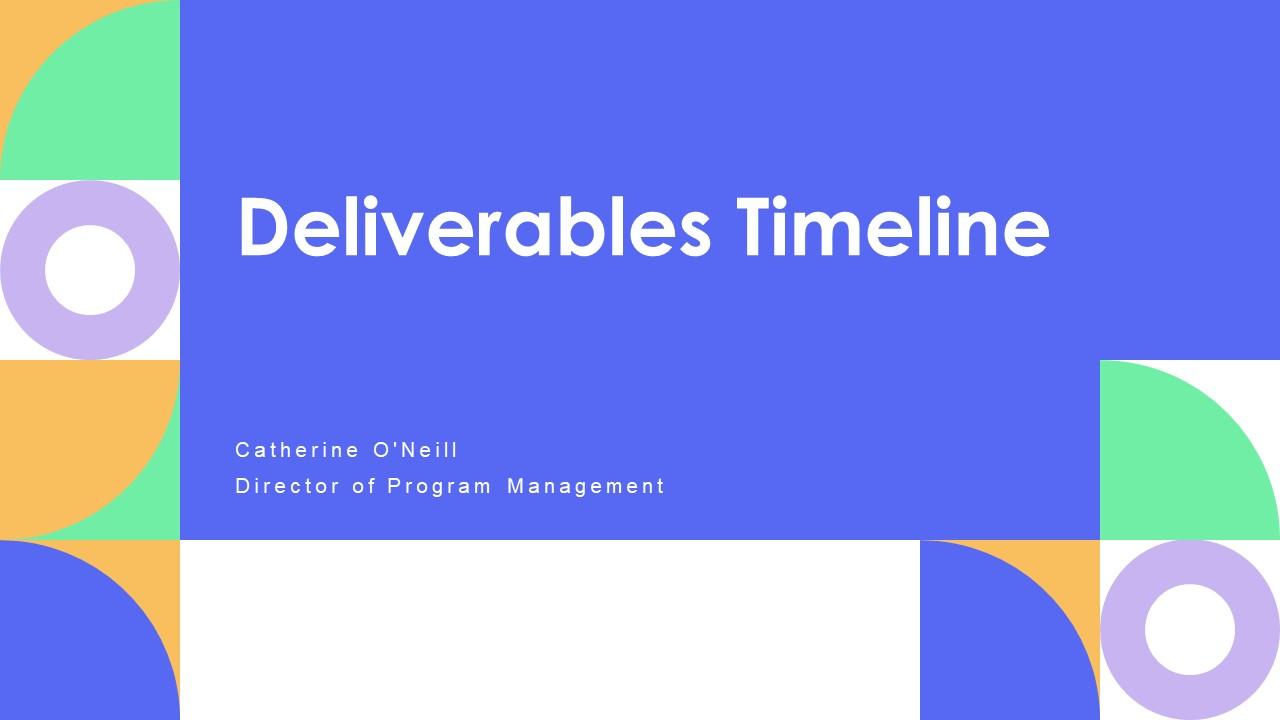 Deliverables Timeline

Catherine O'Neill
Director of Program Management